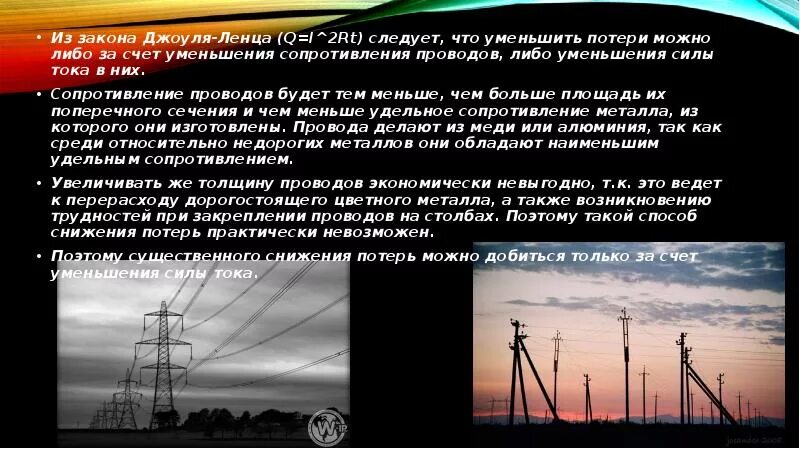 • Из закона Джоуля-Ленца (Q=I^2Rt) следует, что уменьшить потери можно либо за счет уменьшения сопротивления проводов, либо уменьшения силы тока в них.

• Сопротивление проводов будет тем меньше, чем больше площадь их поперечного сечения и чем меньше удельное сопротивление металла, из которого они изготовлены. Провода делают из меди или алюминия, так как среди относительно недорогих металлов они обладают наименьшим удельным сопротивлением.

• Увеличивать же толщину проводов экономически невыгодно, т.к. это ведет к перерасходу дорогостоящего цветного металла, а также возникновению трудностей при закреплении проводов на столбах. Поэтому такой способ снижения потерь практически невозможен.

• Поэтому существенного снижения потерь можно добиться только за счет уменьшения силы тока.